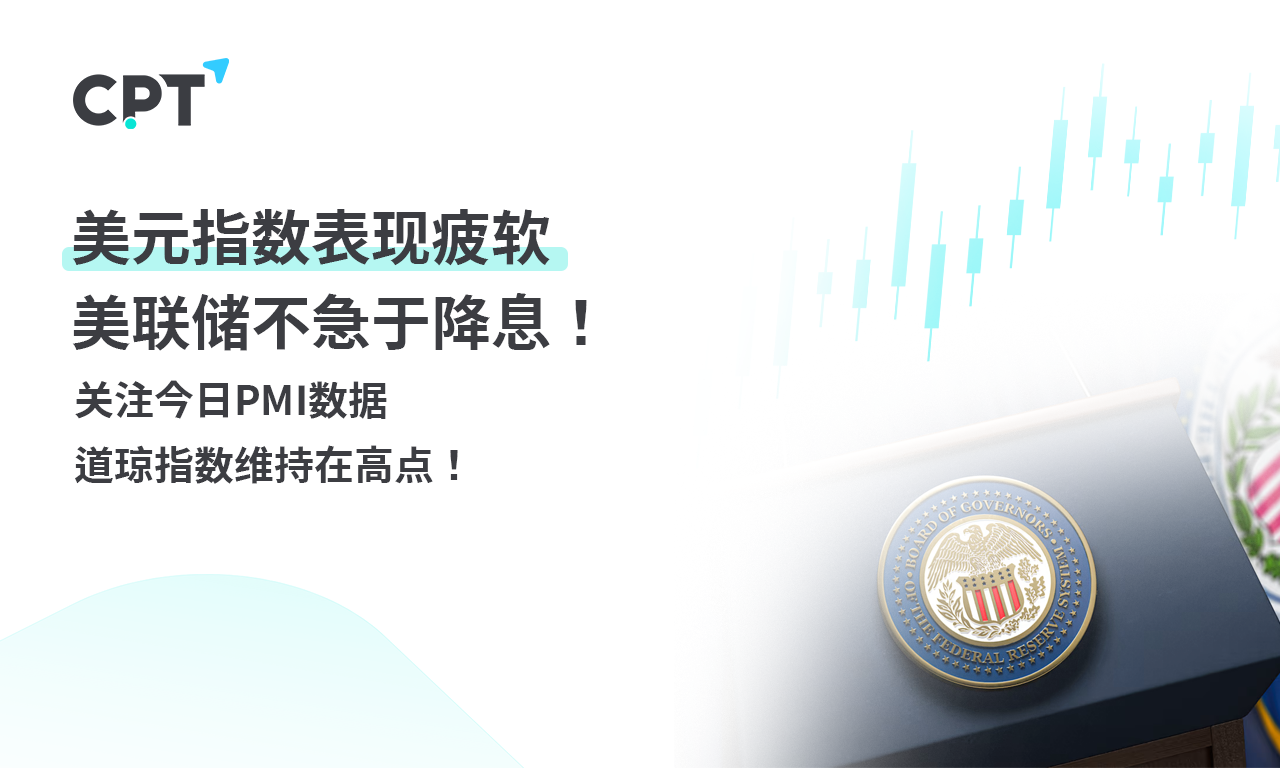 CPT

美元指数表现疲软

美联储不急于降息！

关注今日PMI数据

道琼指数维持在高点！

BOARD OF GOVERNORS OF THE FEDERAL RESERVE SYSTEM